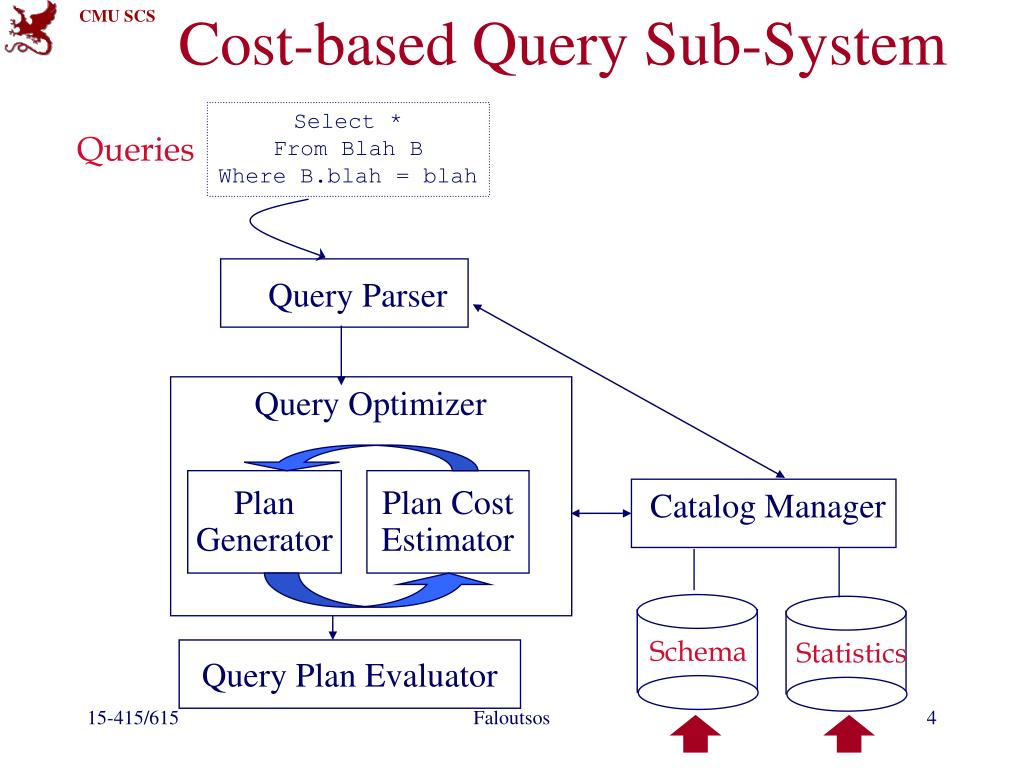 CMU SCS

Cost-based Query Sub-System

Queries

Select *
From Blah B
Where B.blah = blah

Query Parser

Query Optimizer

Plan Generator

Plan Cost Estimator

Catalog Manager

Query Plan Evaluator

Schema

Statistics

15-415/615

Faloutsos

4